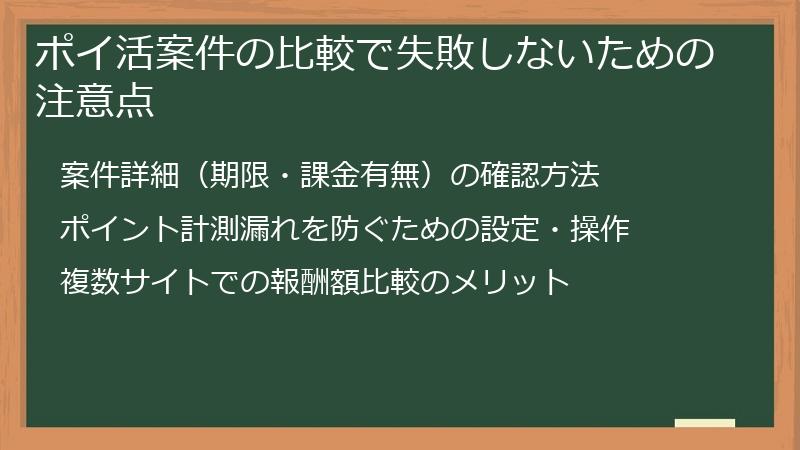 ポイ活案件の比較で失敗しないための注意点

案件詳細（期限・課金有無）の確認方法

ポイント計測漏れを防ぐための設定・操作

複数サイトでの報酬額比較のメリット